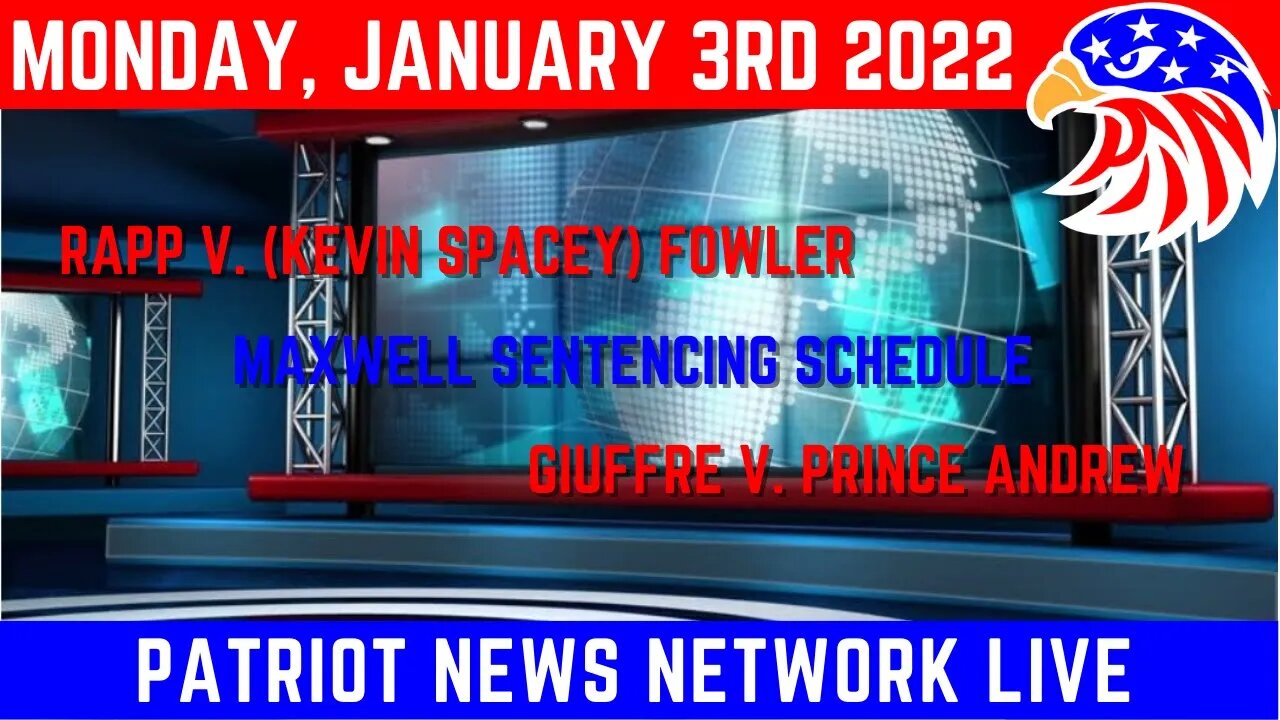 MONDAY, JANUARY 3RD 2022

RAPP V. (KEVIN SPACEY) FOWLER

MAXWELL SENTENCING SCHEDULE

GIUFFRE V. PRINCE ANDREW

PATRIOT NEWS NETWORK LIVE